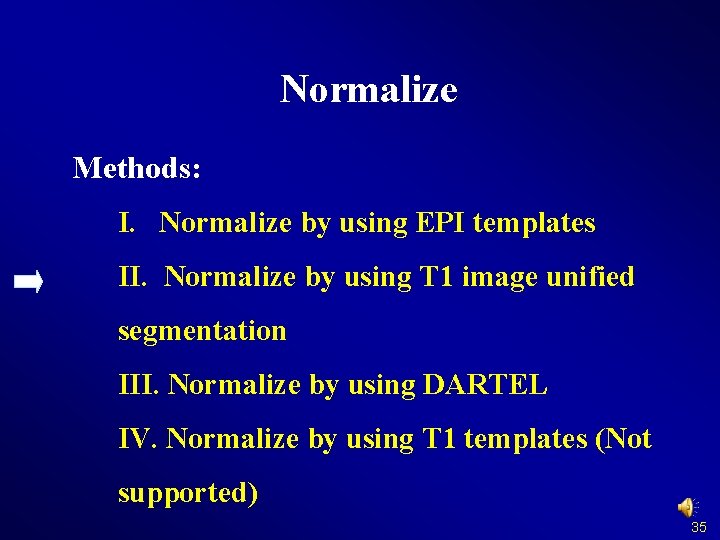 Normalize

Methods:

I. Normalize by using EPI templates

II. Normalize by using T1 image unified segmentation

III. Normalize by using DARTEL

IV. Normalize by using T1 templates (Not supported)

35